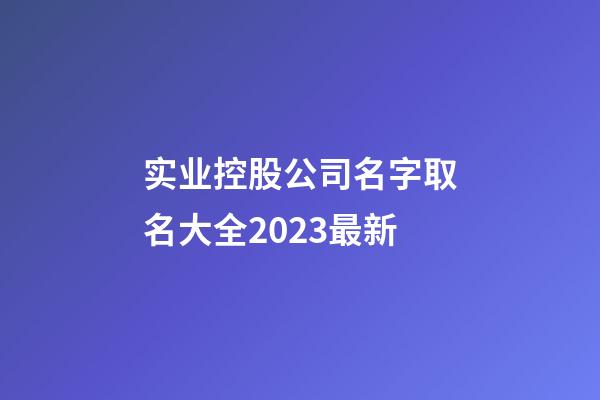 实业控股公司名字取名大全2023最新